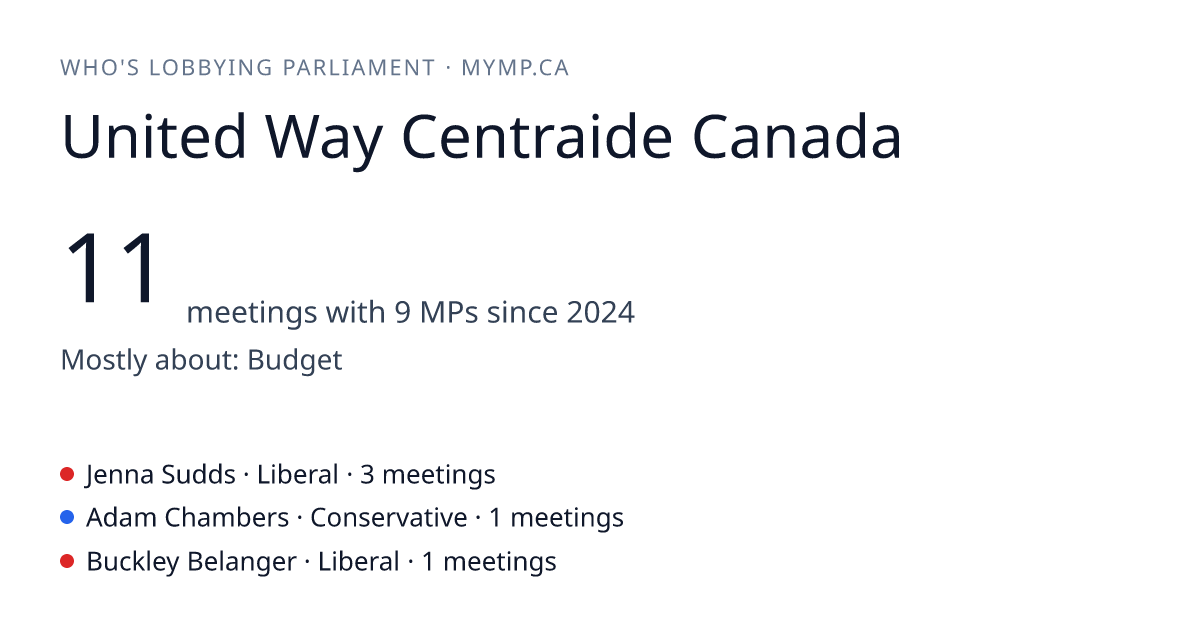 WHO'S LOBBYING PARLIAMENT · MYMP.CA

United Way Centraide Canada

11 meetings with 9 MPs since 2024

Mostly about: Budget

Jenna Sudds · Liberal · 3 meetings
Adam Chambers · Conservative · 1 meetings
Buckley Belanger · Liberal · 1 meetings